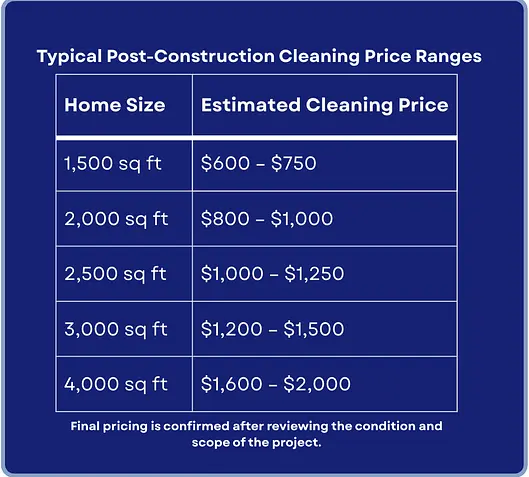 Typical Post-Construction Cleaning Price Ranges

| Home Size | Estimated Cleaning Price |
|---|---|
| 1,500 sq ft | \$600 – \$750 |
| 2,000 sq ft | \$800 – \$1,000 |
| 2,500 sq ft | \$1,000 – \$1,250 |
| 3,000 sq ft | \$1,200 – \$1,500 |
| 4,000 sq ft | \$1,600 – \$2,000 |

Final pricing is confirmed after reviewing the condition and scope of the project.